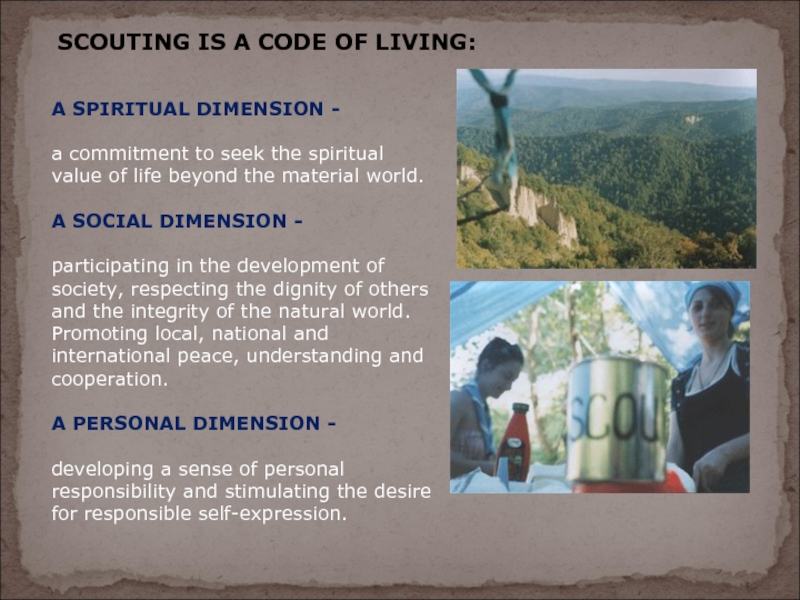 SCOUTING IS A CODE OF LIVING:

A SPIRITUAL DIMENSION -

a commitment to seek the spiritual value of life beyond the material world.

A SOCIAL DIMENSION -

participating in the development of society, respecting the dignity of others and the integrity of the natural world. Promoting local, national and international peace, understanding and cooperation.

A PERSONAL DIMENSION -

developing a sense of personal responsibility and stimulating the desire for responsible self-expression.

SCOU